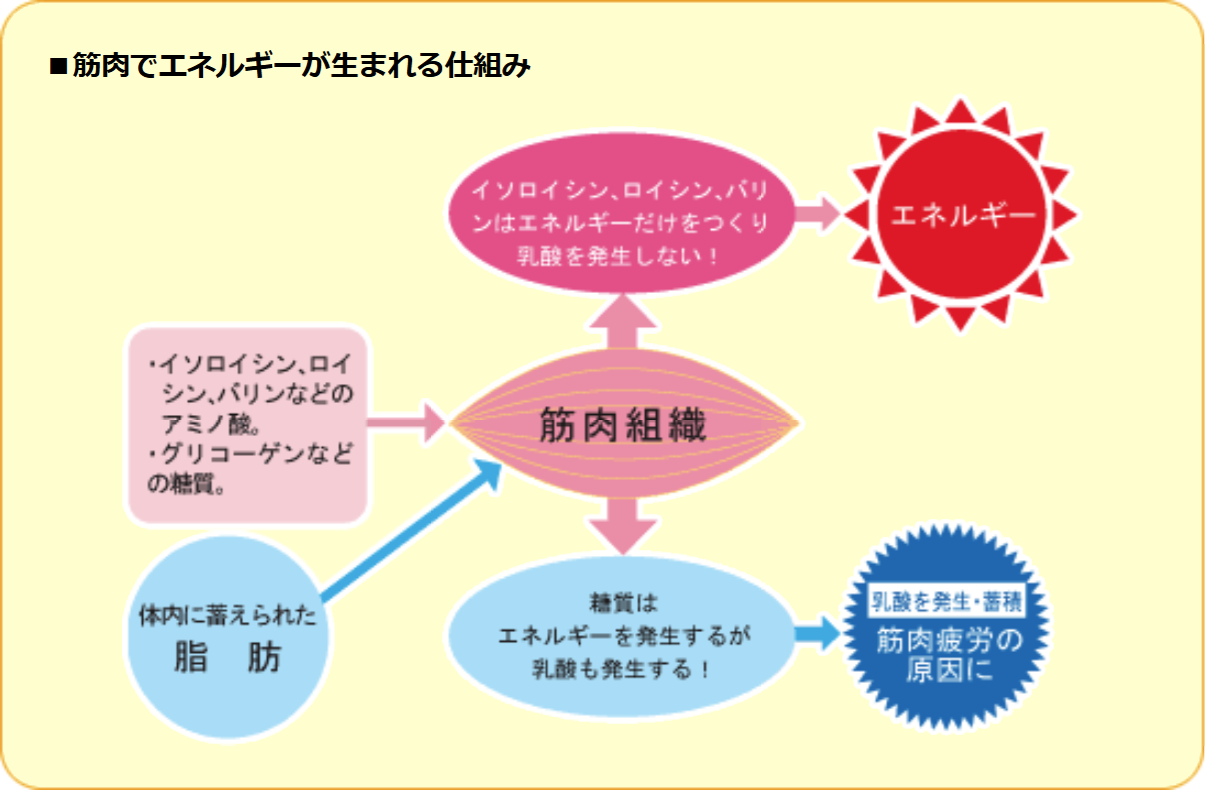 ■筋肉でエネルギーが生まれる仕組み

イソロイシン、ロイシン、バリンはエネルギーだけをつくり乳酸を発生しない！

エネルギー

・イソロイシン、ロイシン、バリンなどのアミノ酸。
・グリコーゲンなどの糖質。

筋肉組織

体内に蓄えられた
脂　肪

糖質は
エネルギーを発生するが
乳酸も発生する！

乳酸を発生・蓄積
筋肉疲労の原因に